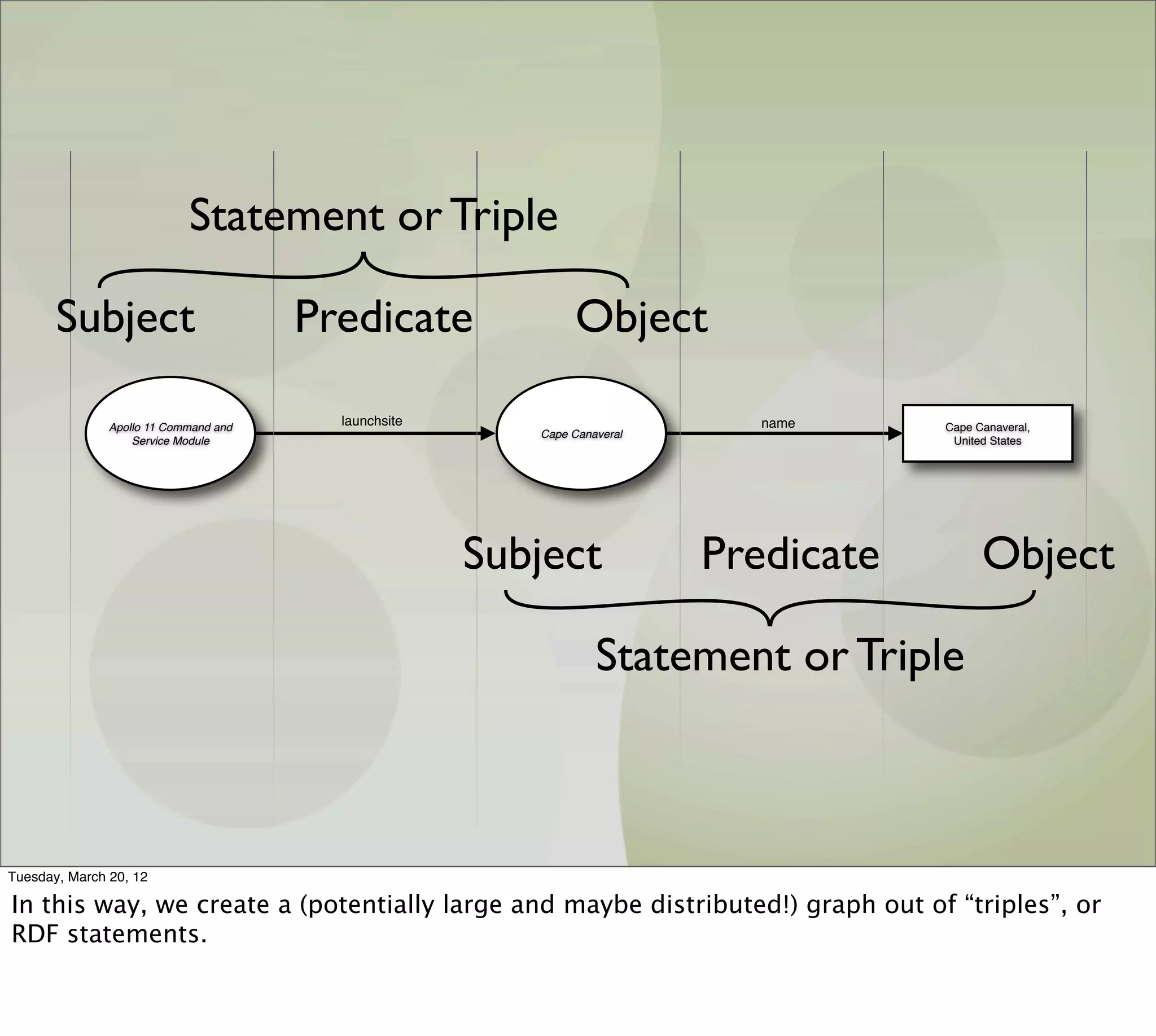 Statement or Triple

Subject Predicate Object

Apollo 11 Command and Service Module

launchsite

Cape Canaveral

name

Cape Canaveral, United States

Subject Predicate Object

Statement or Triple

Tuesday, March 20, 12

In this way, we create a (potentially large and maybe distributed!) graph out of “triples”, or RDF statements.